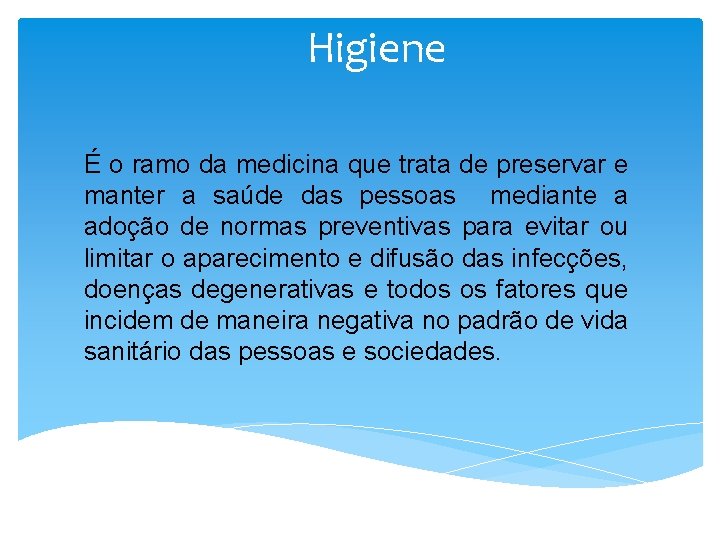 Higiene

É o ramo da medicina que trata de preservar e manter a saúde das pessoas mediante a adoção de normas preventivas para evitar ou limitar o aparecimento e difusão das infecções, doenças degenerativas e todos os fatores que incidem de maneira negativa no padrão de vida sanitário das pessoas e sociedades.